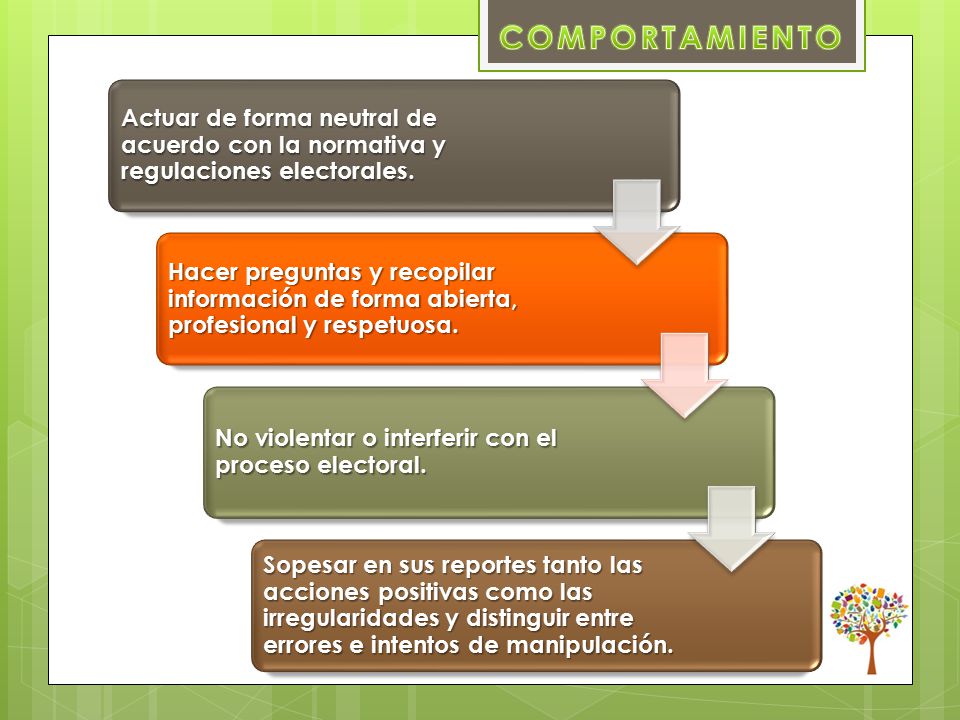 COMPORTAMIENTO

Actuar de forma neutral de acuerdo con la normativa y regulaciones electorales.

Hacer preguntas y recopilar información de forma abierta, profesional y respetuosa.

No violentar o interferir con el proceso electoral.

Sopesar en sus reportes tanto las acciones positivas como las irregularidades y distinguir entre errores e intentos de manipulación.